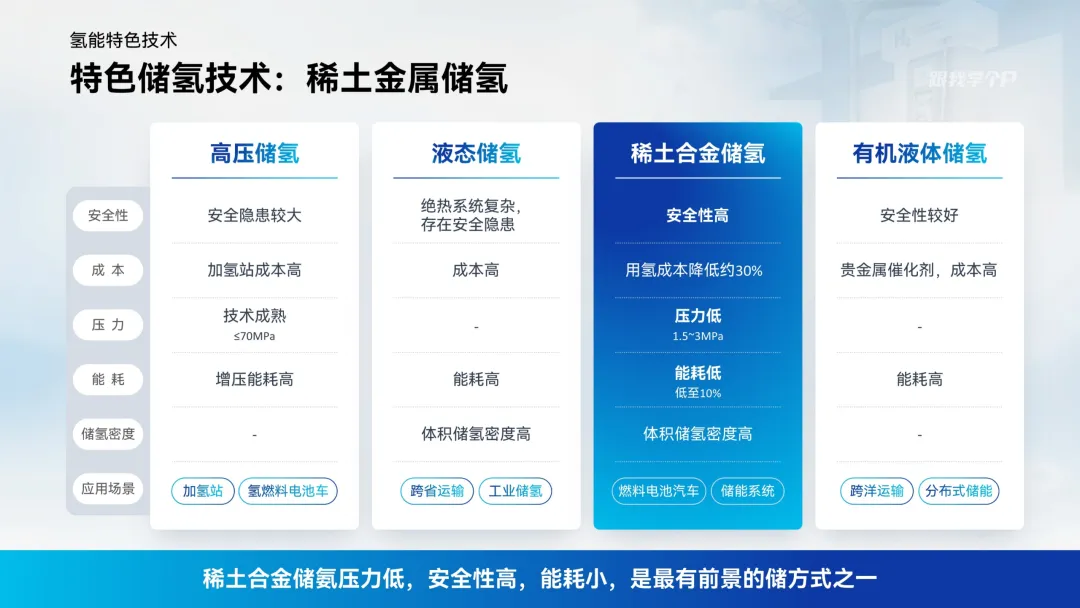 氢能特色技术

特色储氢技术：稀土金属储氢

跟我学个P

| | 高压储氢 | 液态储氢 | 稀土合金储氢 | 有机液体储氢 |
|---|---|---|---|---|
| 安全性 | 安全隐患较大 | 绝热系统复杂，存在安全隐患 | 安全性高 | 安全性较好 |
| 成 本 | 加氢站成本高 | 成本高 | 用氢成本降低约30% | 贵金属催化剂，成本高 |
| 压 力 | 技术成熟 ≤70MPa | - | 压力低 1.5~3MPa | - |
| 能 耗 | 增压能耗高 | 能耗高 | 能耗低 低至10% | 能耗高 |
| 储氢密度 | - | 体积储氢密度高 | 体积储氢密度高 | - |
| 应用场景 | 加氢站 氢燃料电池车 | 跨省运输 工业储氢 | 燃料电池汽车 储能系统 | 跨洋运输 分布式储能 |

稀土合金储氢压力低，安全性高，能耗小，是最有前景的储方式之一